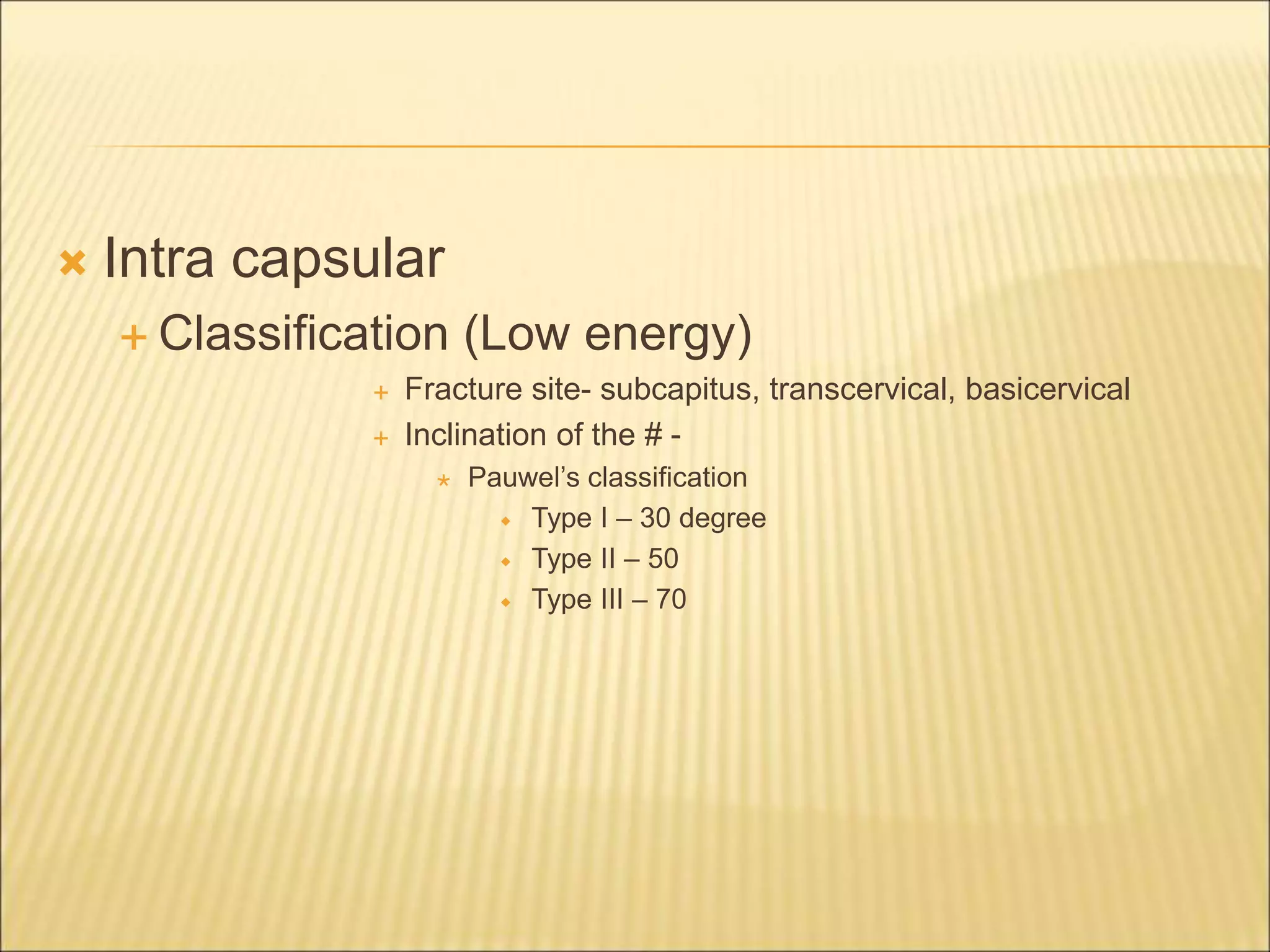 Intra capsular

Classification (Low energy)

Fracture site- subcapitus, transcervical, basicervical

Inclination of the # -

Pauwel’s classification

Type I – 30 degree

Type II – 50

Type III – 70